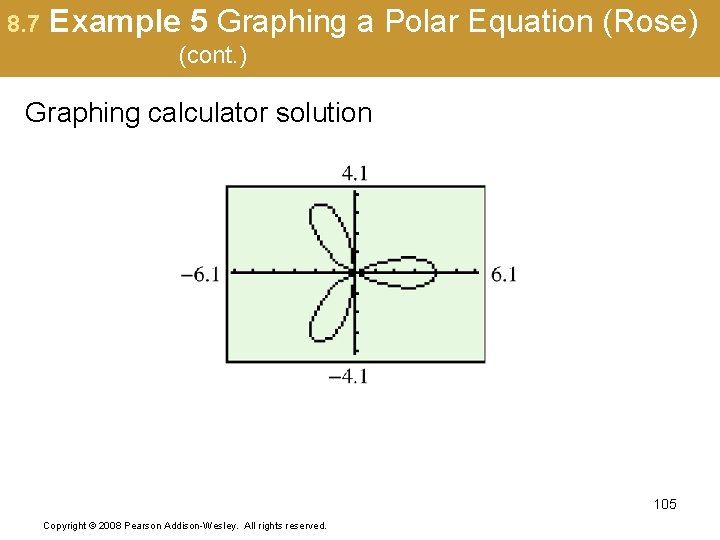 8.7 Example 5 Graphing a Polar Equation (Rose) (cont.)

Graphing calculator solution

4.1

−6.1

6.1

−4.1

105

Copyright © 2008 Pearson Addison-Wesley. All rights reserved.